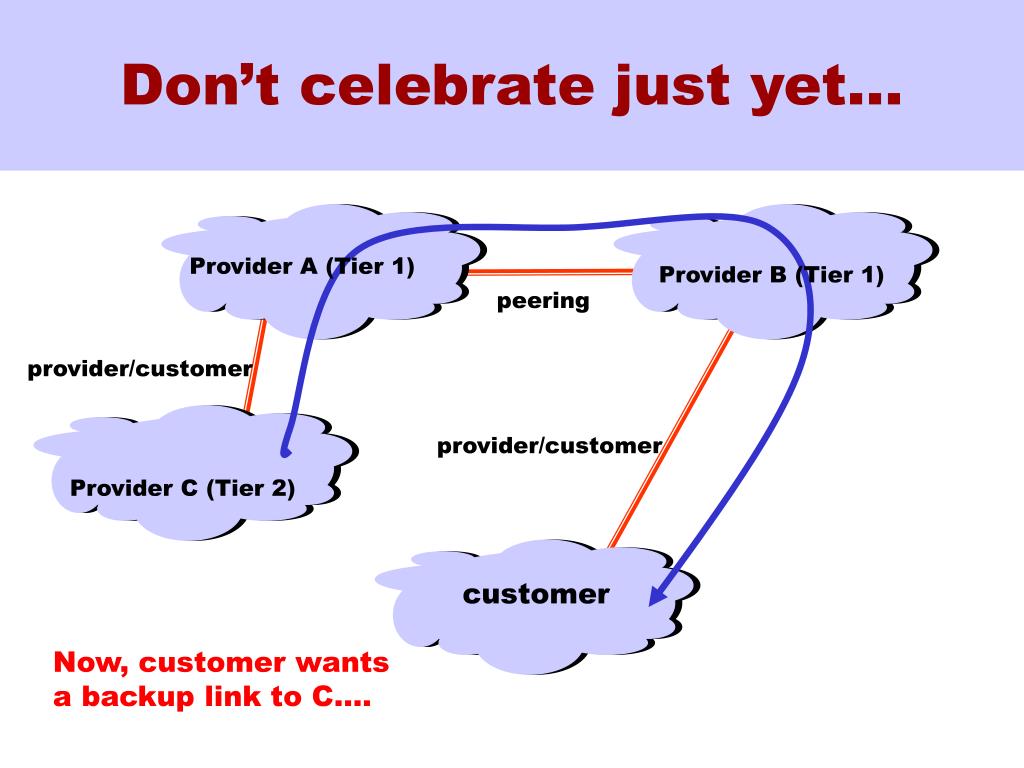 Don’t celebrate just yet…

Provider A (Tier 1)

peering

Provider B (Tier 1)

provider/customer

Provider C (Tier 2)

provider/customer

customer

Now, customer wants a backup link to C….